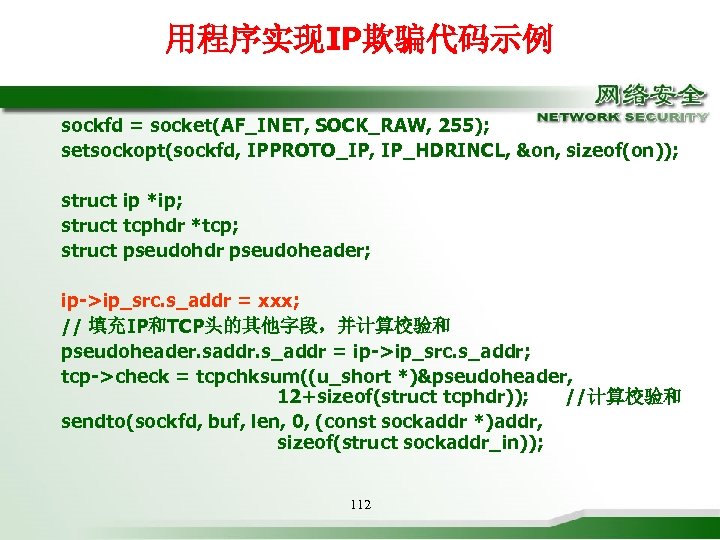 用程序实现IP欺骗代码示例

网络安全
NETWORK SECURITY

sockfd = socket(AF_INET, SOCK_RAW, 255);
setsockopt(sockfd, IPPROTO_IP, IP_HDRINCL, &on, sizeof(on));

struct ip *ip;
struct tcphdr *tcp;
struct pseudohdr pseudoheader;

ip->ip_src.s_addr = xxx;
// 填充IP和TCP头的其他字段，并计算校验和
pseudoheader.saddr.s_addr = ip->ip_src.s_addr;
tcp->check = tcpchksum((u_short *)&pseudoheader,
12+sizeof(struct tcphdr)); //计算校验和
sendto(sockfd, buf, len, 0, (const sockaddr *)addr,
sizeof(struct sockaddr_in));

112